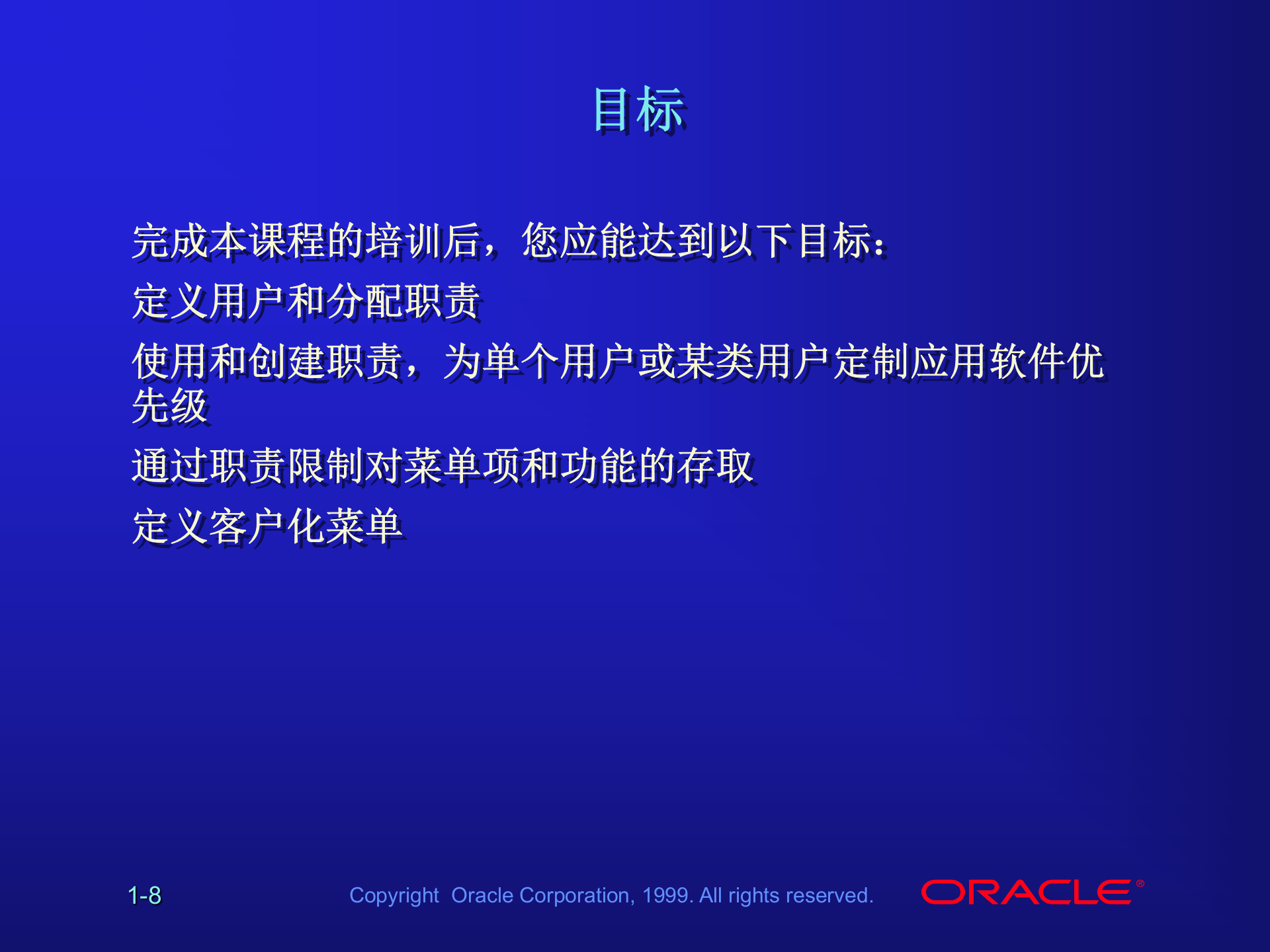 目标

完成本课程的培训后，您应能达到以下目标：

定义用户和分配职责

使用和创建职责，为单个用户或某类用户定制应用软件优先级

通过职责限制对菜单项和功能的存取

定义客户化菜单

1-8

Copyright Oracle Corporation, 1999. All rights reserved.

ORACLE®